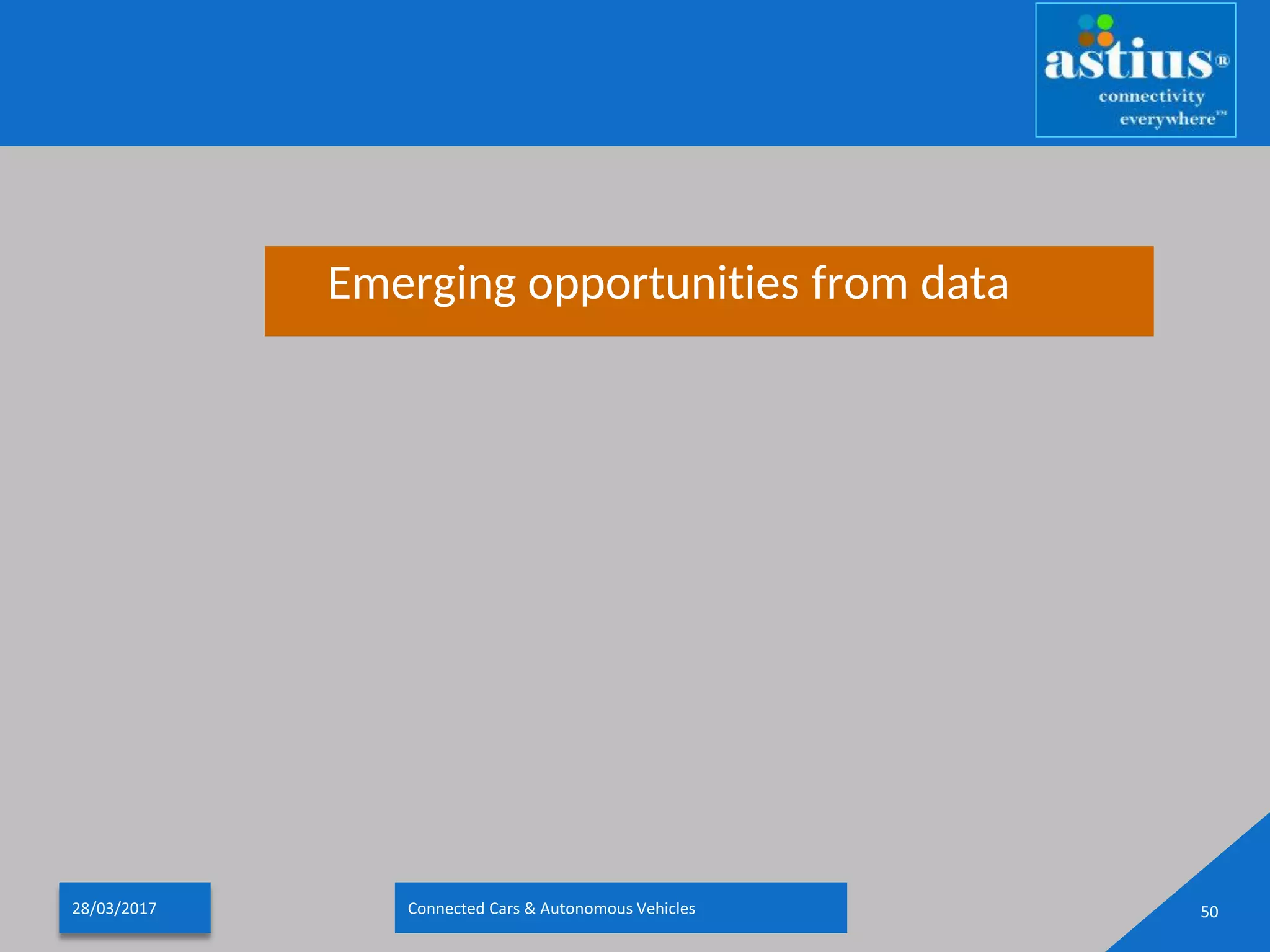 astius®
connectivity everywhere™

Emerging opportunities from data

28/03/2017

Connected Cars & Autonomous Vehicles

50